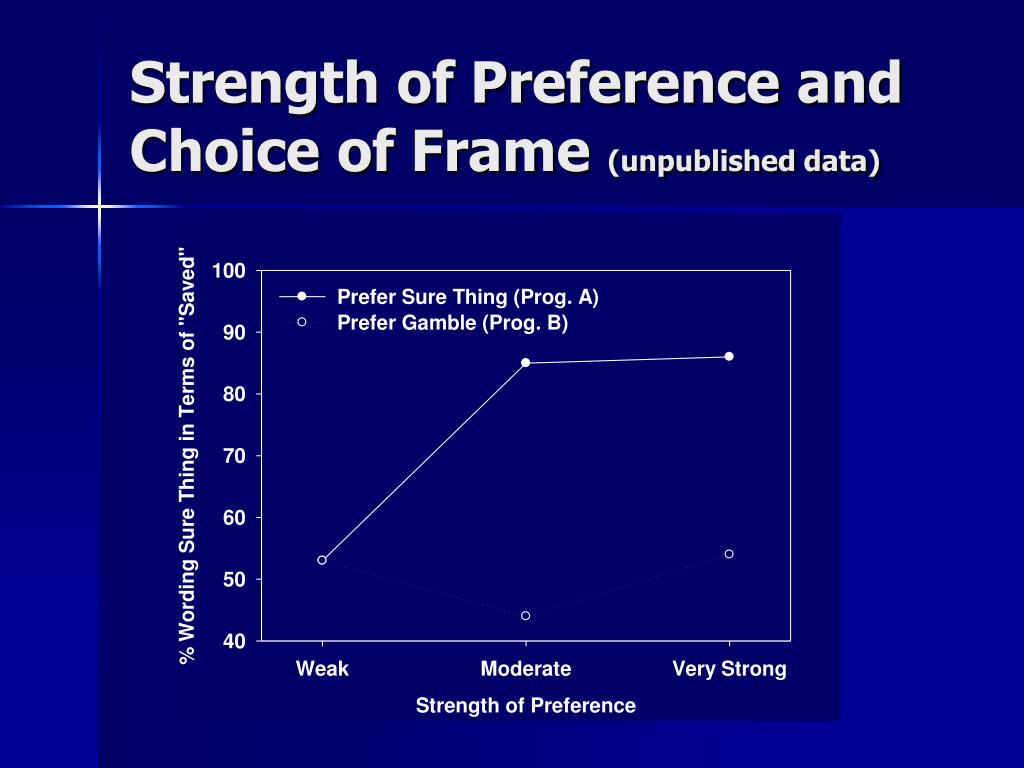 Strength of Preference and Choice of Frame (unpublished data)

% Wording Sure Thing in Terms of "Saved"

100
90
80
70
60
50
40

Prefer Sure Thing (Prog. A)
Prefer Gamble (Prog. B)

Weak
Moderate
Very Strong

Strength of Preference